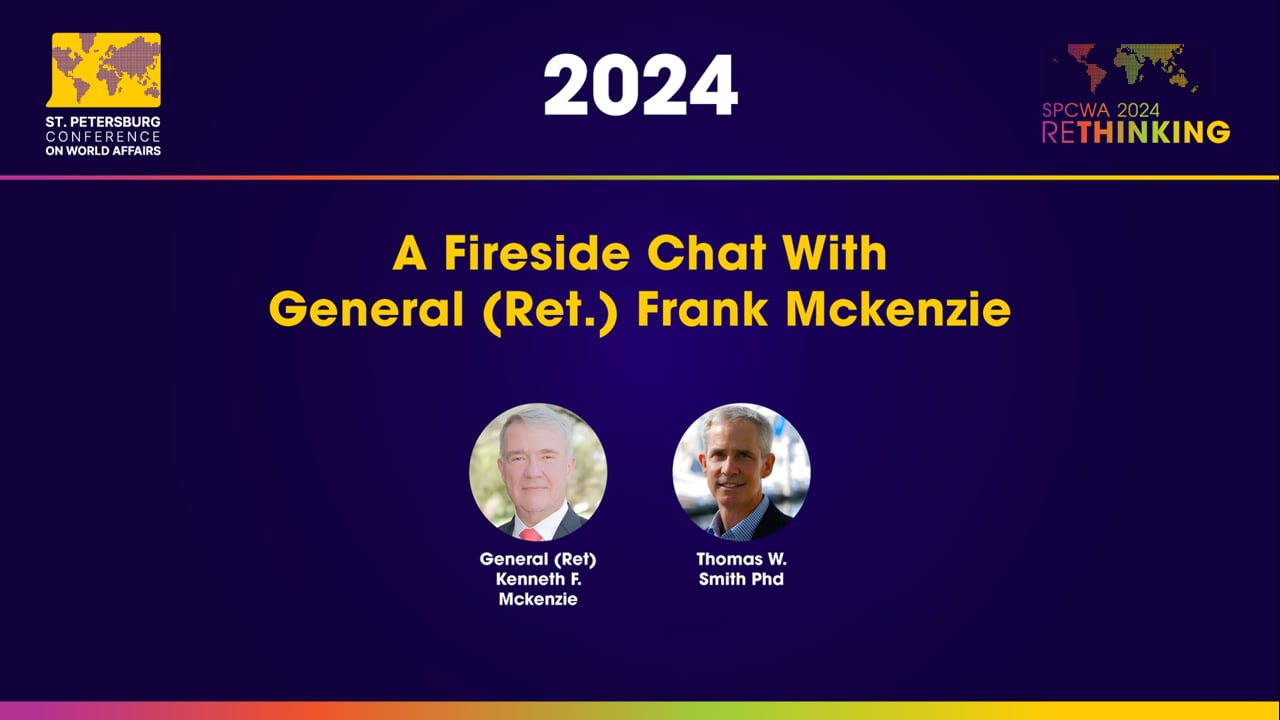 ST. PETERSBURG CONFERENCE ON WORLD AFFAIRS

2024

SPCWA 2024
RETHINKING

A Fireside Chat With
General (Ret.) Frank Mckenzie

General (Ret)
Kenneth F.
Mckenzie

Thomas W.
Smith Phd